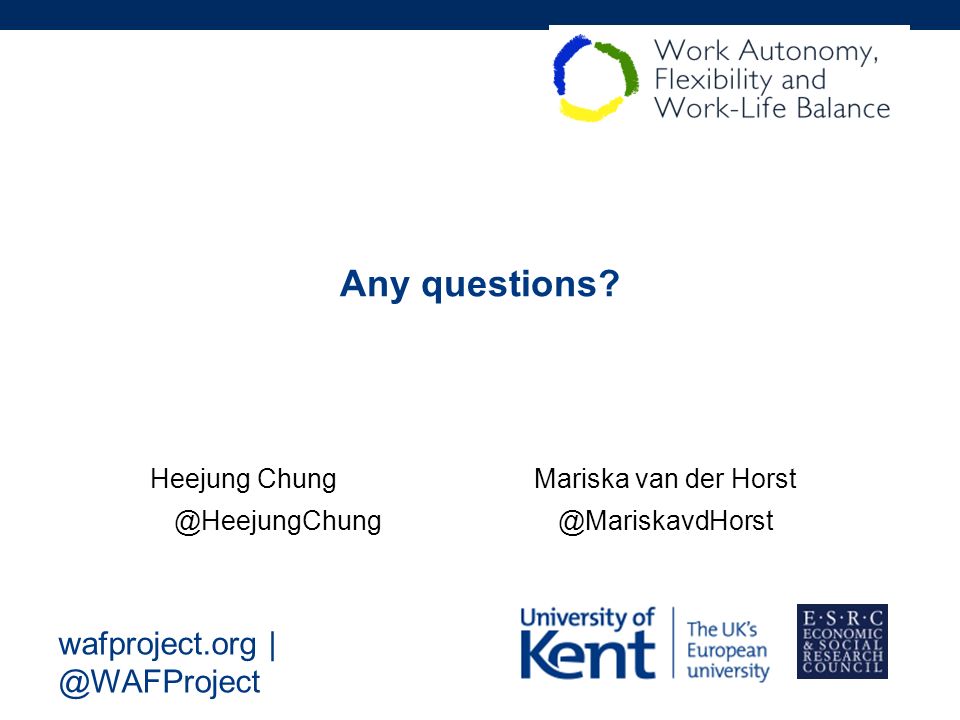 Work Autonomy, Flexibility and Work-Life Balance

Any questions?

Heejung Chung
@HeejungChung

Mariska van der Horst
@MariskavdHorst

wafproject.org | @WAFProject

University of Kent

The UK's European university

E·S·R·C
ECONOMIC & SOCIAL RESEARCH COUNCIL